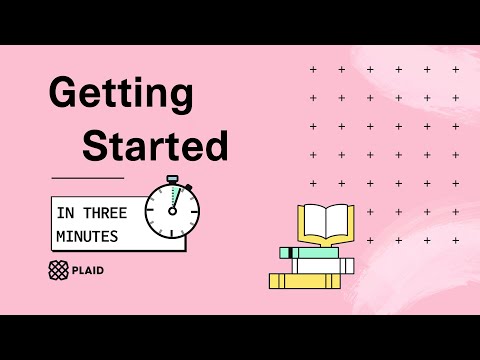 Getting Started

IN THREE MINUTES

PLAID